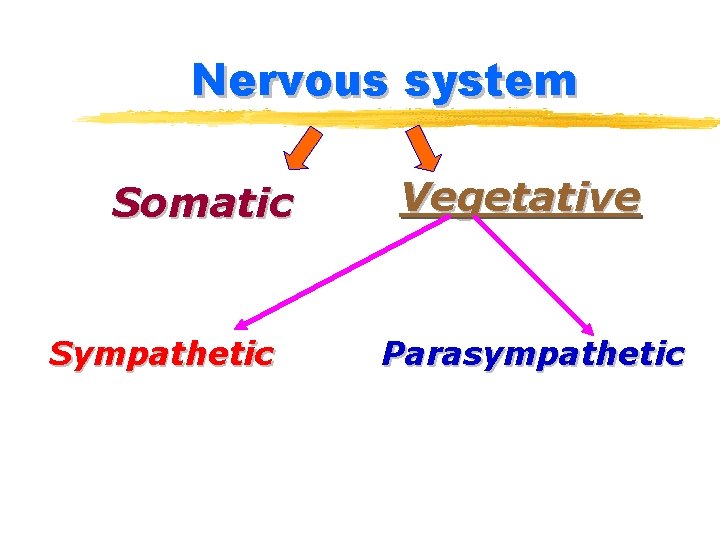 Nervous system

Somatic

Vegetative

Sympathetic

Parasympathetic